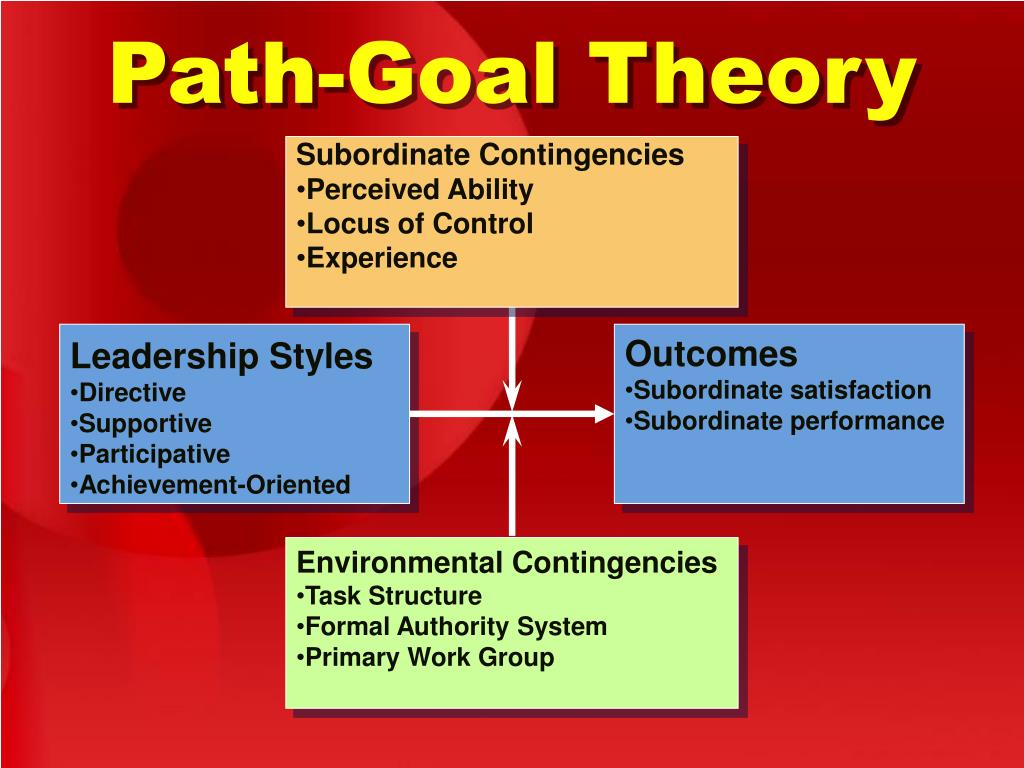 Path-Goal Theory

Subordinate Contingencies
•Perceived Ability
•Locus of Control
•Experience

Leadership Styles
•Directive
•Supportive
•Participative
•Achievement-Oriented

Outcomes
•Subordinate satisfaction
•Subordinate performance

Environmental Contingencies
•Task Structure
•Formal Authority System
•Primary Work Group